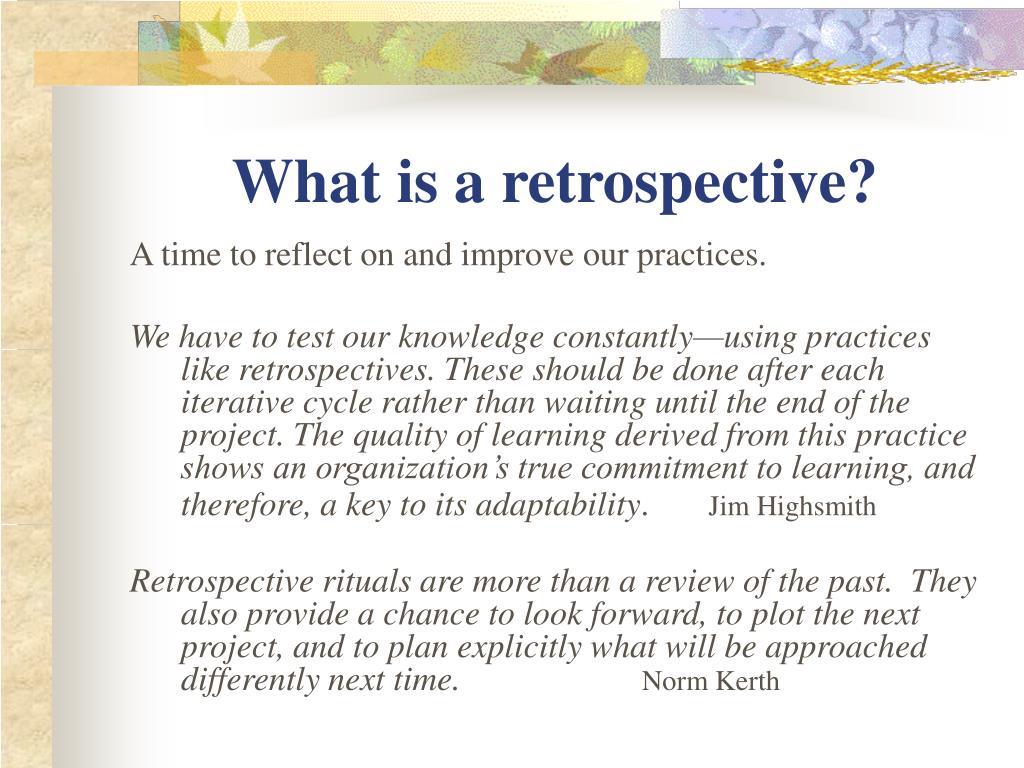 What is a retrospective?

A time to reflect on and improve our practices.

We have to test our knowledge constantly—using practices like retrospectives. These should be done after each iterative cycle rather than waiting until the end of the project. The quality of learning derived from this practice shows an organization's true commitment to learning, and therefore, a key to its adaptability. Jim Highsmith

Retrospective rituals are more than a review of the past. They also provide a chance to look forward, to plot the next project, and to plan explicitly what will be approached differently next time. Norm Kerth